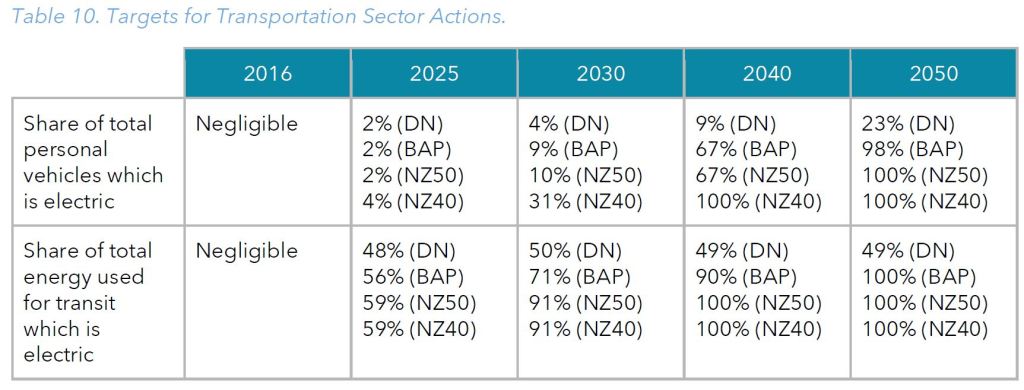 Table 10. Targets for Transportation Sector Actions.

| | 2016 | 2025 | 2030 | 2040 | 2050 |
|---|---|---|---|---|---|
| Share of total personal vehicles which is electric | Negligible | 2% (DN) 2% (BAP) 2% (NZ50) 4% (NZ40) | 4% (DN) 9% (BAP) 10% (NZ50) 31% (NZ40) | 9% (DN) 67% (BAP) 67% (NZ50) 100% (NZ40) | 23% (DN) 98% (BAP) 100% (NZ50) 100% (NZ40) |
| Share of total energy used for transit which is electric | Negligible | 48% (DN) 56% (BAP) 59% (NZ50) 59% (NZ40) | 50% (DN) 71% (BAP) 91% (NZ50) 91% (NZ40) | 49% (DN) 90% (BAP) 100% (NZ50) 100% (NZ40) | 49% (DN) 100% (BAP) 100% (NZ50) 100% (NZ40) |